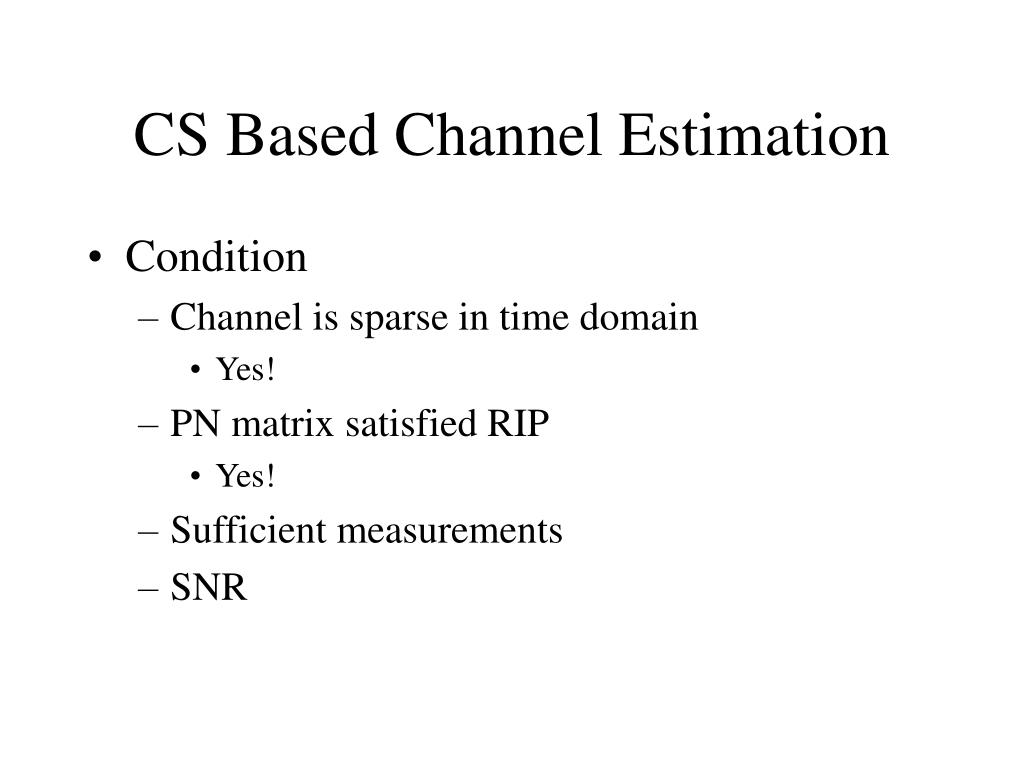 CS Based Channel Estimation

• Condition
– Channel is sparse in time domain
• Yes!
– PN matrix satisfied RIP
• Yes!
– Sufficient measurements
– SNR